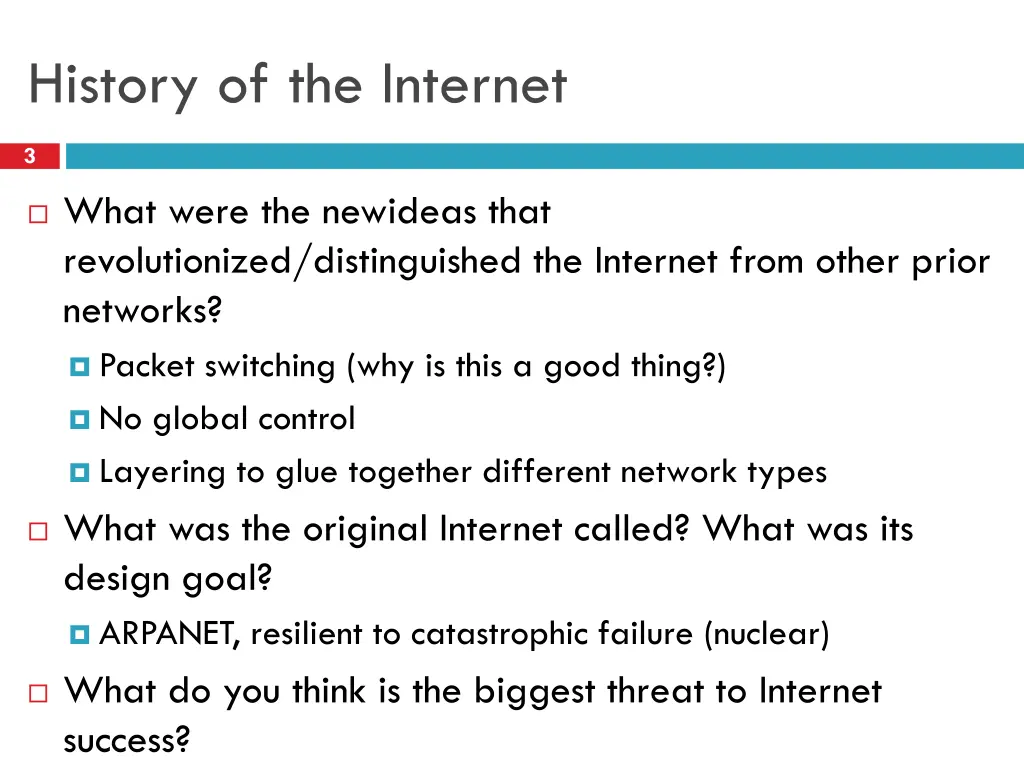 History of the Internet

3

What were the newideas that revolutionized/distinguished the Internet from other prior networks?

Packet switching (why is this a good thing?)

No global control

Layering to glue together different network types

What was the original Internet called? What was its design goal?

ARPANET, resilient to catastrophic failure (nuclear)

What do you think is the biggest threat to Internet success?